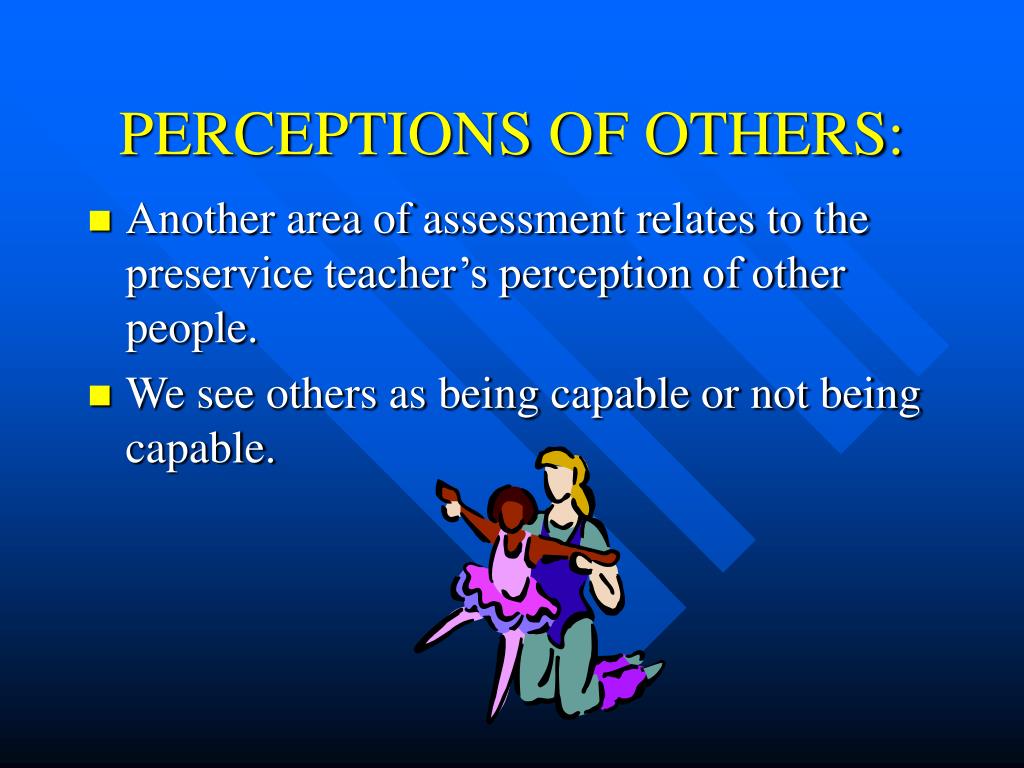 PERCEPTIONS OF OTHERS:

Another area of assessment relates to the preservice teacher’s perception of other people.

We see others as being capable or not being capable.